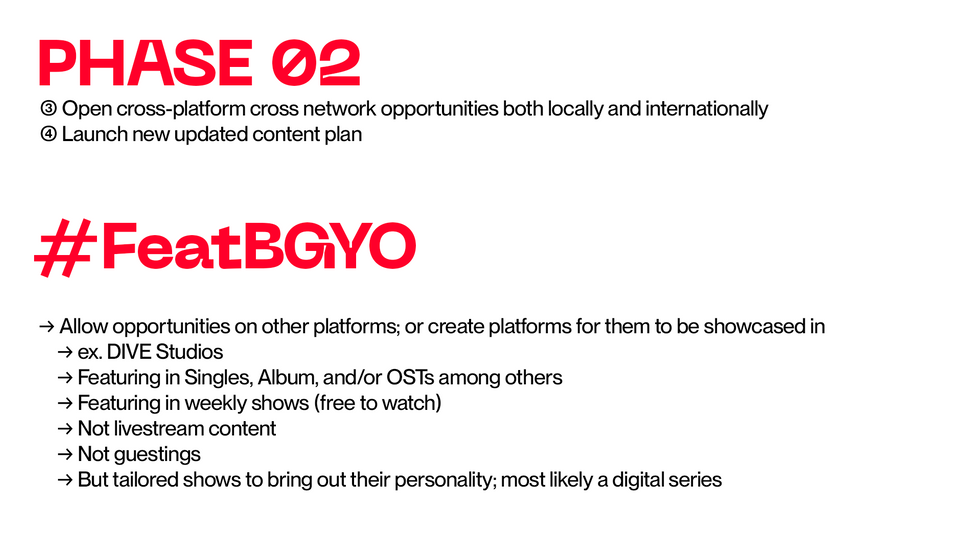 PHASE 02

③ Open cross-platform cross network opportunities both locally and internationally
④ Launch new updated content plan

#FeatBGYO

→ Allow opportunities on other platforms; or create platforms for them to be showcased in
→ ex. DIVE Studios
→ Featuring in Singles, Album, and/or OSTs among others
→ Featuring in weekly shows (free to watch)
→ Not livestream content
→ Not guestings
→ But tailored shows to bring out their personality; most likely a digital series